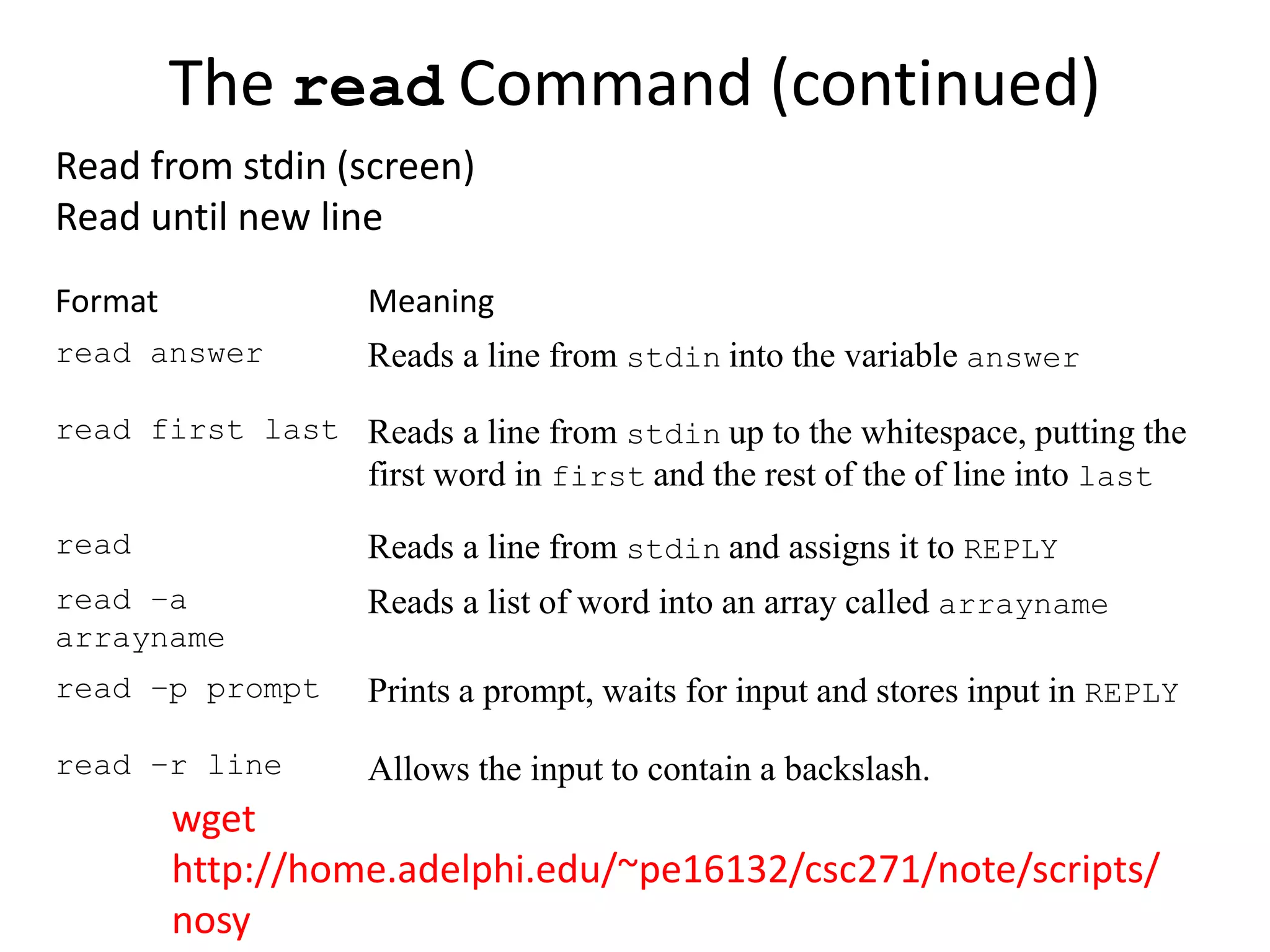 The read Command (continued)

Read from stdin (screen)
Read until new line

| Format | Meaning |
|---|---|
| read answer | Reads a line from stdin into the variable answer |
| read first last | Reads a line from stdin up to the whitespace, putting the first word in first and the rest of the of line into last |
| read | Reads a line from stdin and assigns it to REPLY |
| read -a arrayname | Reads a list of word into an array called arrayname |
| read -p prompt | Prints a prompt, waits for input and stores input in REPLY |
| read -r line | Allows the input to contain a backslash. |

wget http://home.adelphi.edu/~pe16132/csc271/note/scripts/nosy